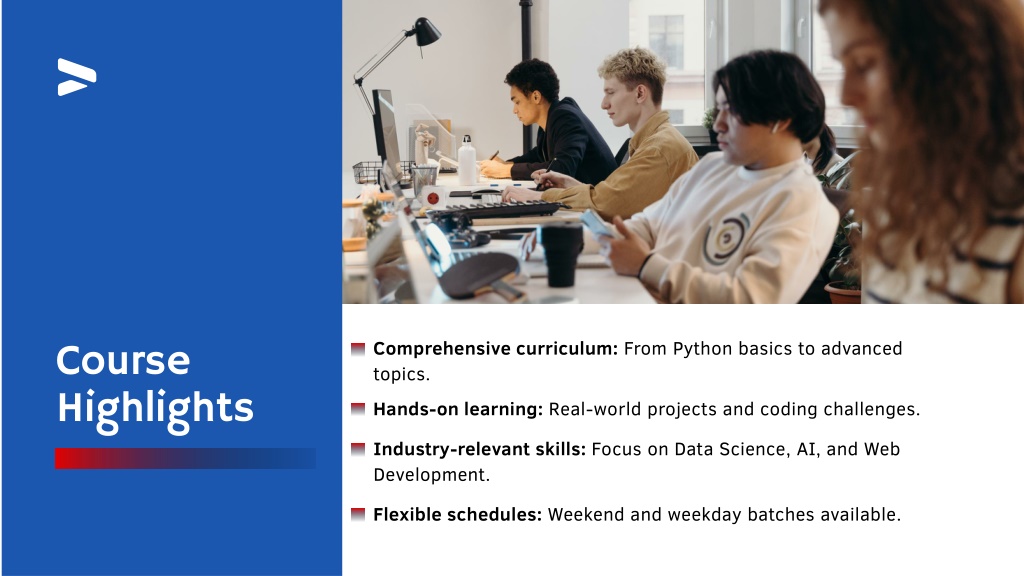 Course Highlights

Comprehensive curriculum: From Python basics to advanced topics.

Hands-on learning: Real-world projects and coding challenges.

Industry-relevant skills: Focus on Data Science, AI, and Web Development.

Flexible schedules: Weekend and weekday batches available.